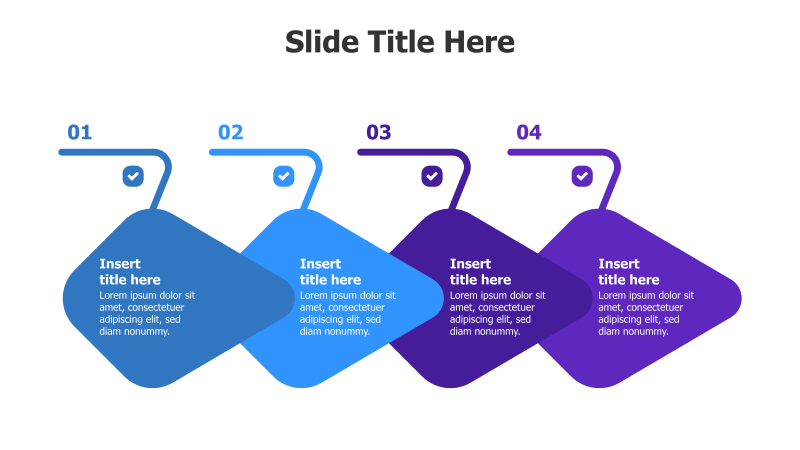 Slide Title Here

01

Insert title here
Lorem ipsum dolor sit amet, consectetuer adipiscing elit, sed diam nonummy.

02

Insert title here
Lorem ipsum dolor sit amet, consectetuer adipiscing elit, sed diam nonummy.

03

Insert title here
Lorem ipsum dolor sit amet, consectetuer adipiscing elit, sed diam nonummy.

04

Insert title here
Lorem ipsum dolor sit amet, consectetuer adipiscing elit, sed diam nonummy.